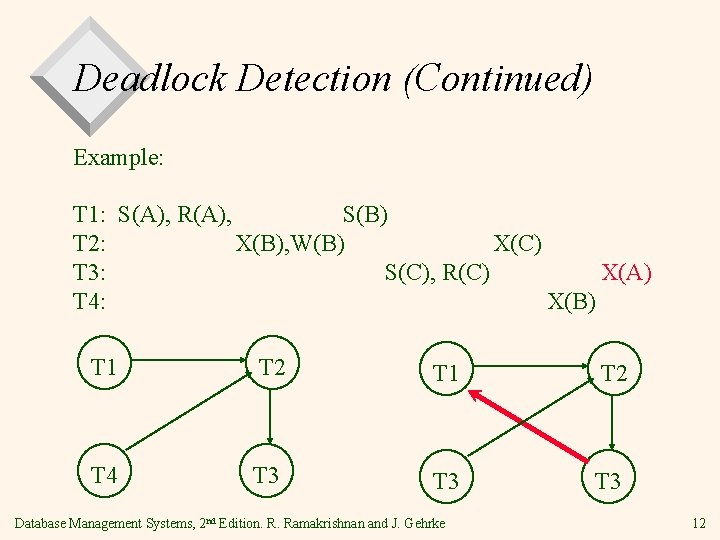 Deadlock Detection (Continued)

Example:

T1: S(A), R(A), S(B)
T2: X(B),W(B) X(C)
T3: S(C), R(C) X(A)
T4: X(B)

T1
T2
T4
T3

T1
T2
T3
T3

Database Management Systems, 2nd Edition. R. Ramakrishnan and J. Gehrke

12